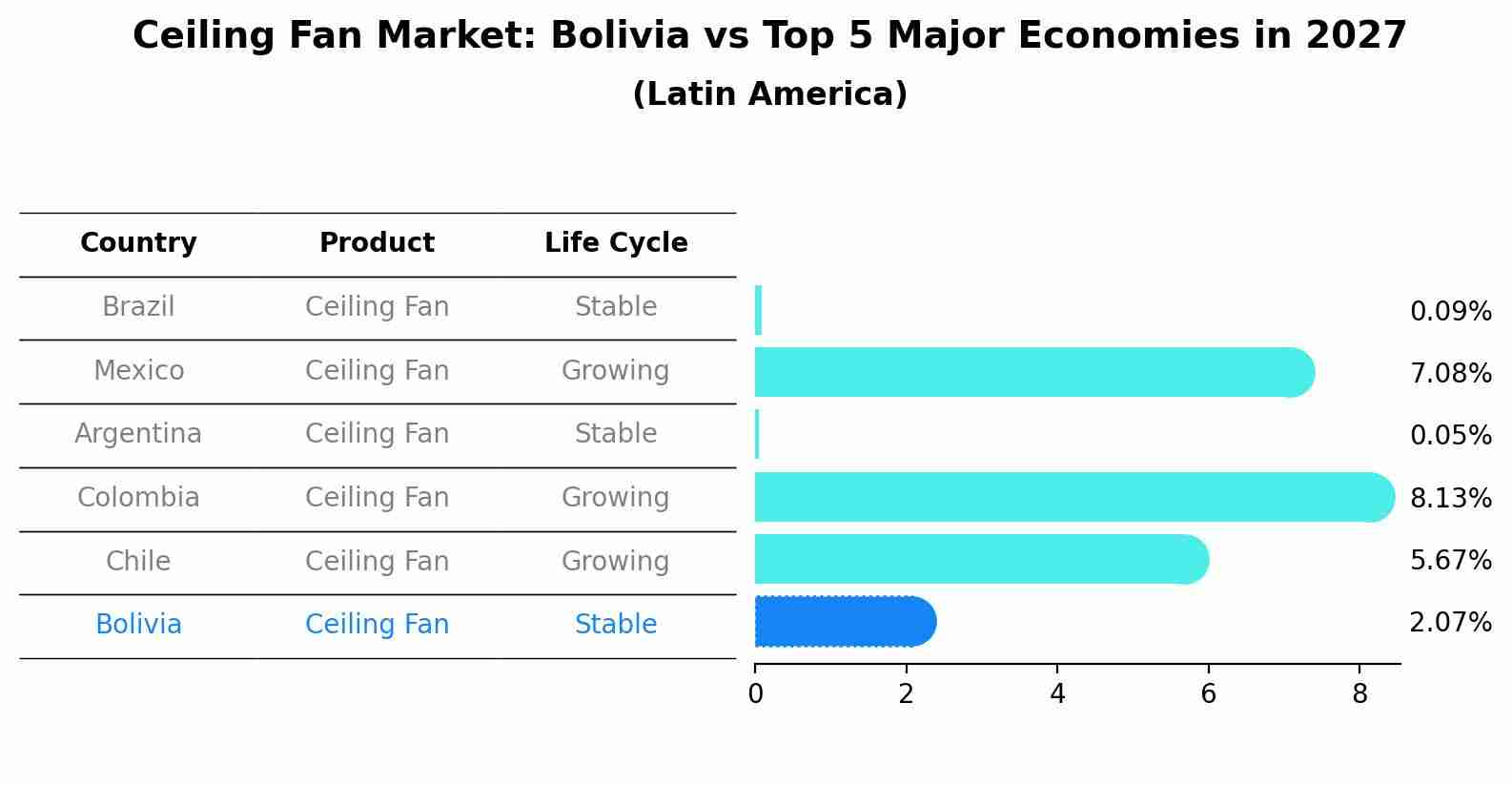 Ceiling Fan Market: Bolivia vs Top 5 Major Economies in 2027
(Latin America)

| Country | Product | Life Cycle |
|---|---|---|
| Brazil | Ceiling Fan | Stable |
| Mexico | Ceiling Fan | Growing |
| Argentina | Ceiling Fan | Stable |
| Colombia | Ceiling Fan | Growing |
| Chile | Ceiling Fan | Growing |
| Bolivia | Ceiling Fan | Stable |

0.09%
7.08%
0.05%
8.13%
5.67%
2.07%

0 2 4 6 8